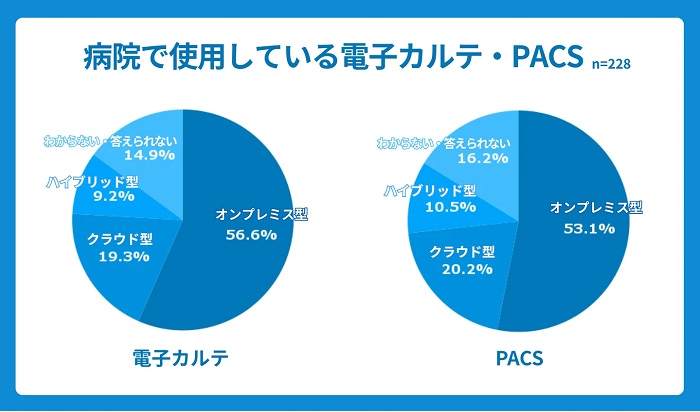 病院で使用している電子カルテ・PACS n=228

わからない・答えられない
14.9%
ハイブリッド型
9.2%
クラウド型
19.3%
オンプレミス型
56.6%

電子カルテ

わからない・答えられない
16.2%
ハイブリッド型
10.5%
クラウド型
20.2%
オンプレミス型
53.1%

PACS